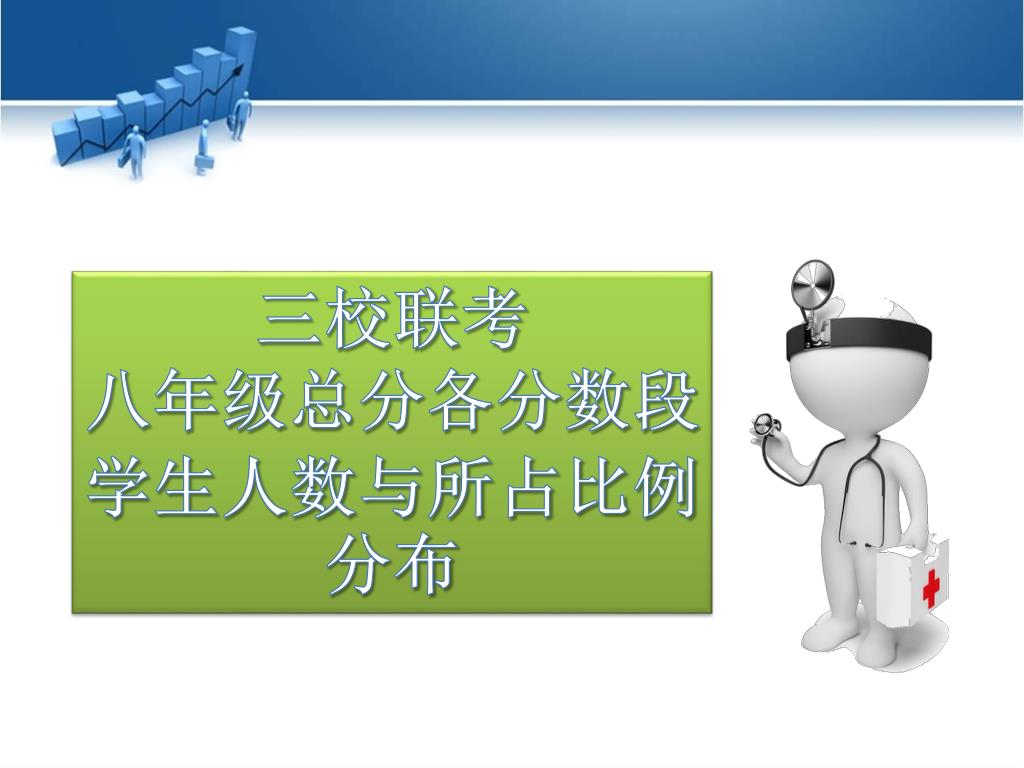 三校联考
八年级总分各分数段学生人数与所占比例分布